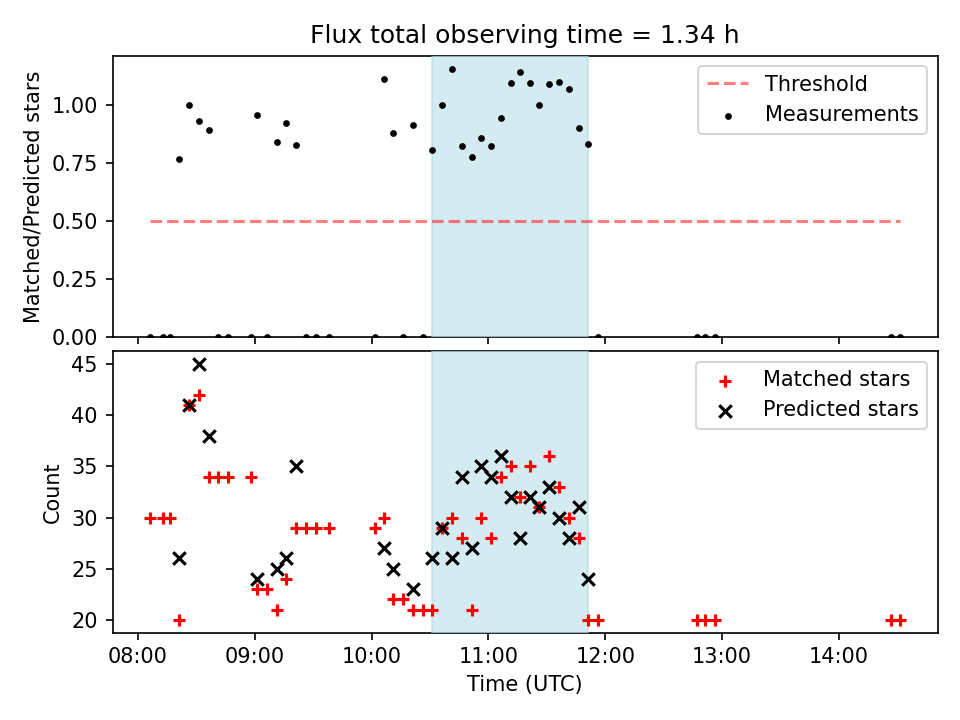 Flux total observing time = 1.34 h

Matched/Predicted stars

1.00
0.75
0.50
0.25
0.00

Threshold
Measurements

Count

45
40
35
30
25
20

Matched stars
Predicted stars

08:00
09:00
10:00
11:00
12:00
13:00
14:00

Time (UTC)